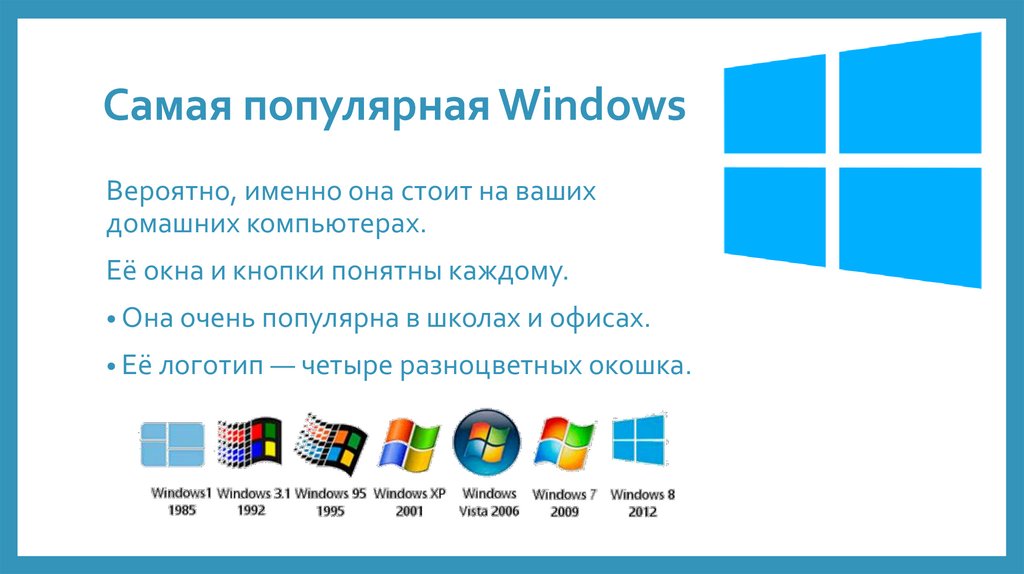 Самая популярная Windows

Вероятно, именно она стоит на ваших домашних компьютерах.

Её окна и кнопки понятны каждому.

• Она очень популярна в школах и офисах.

• Её логотип — четыре разноцветных окошка.

Windows1 1985
Windows 3.1 1992
Windows 95 1995
Windows XP 2001
Windows Vista 2006
Windows 7 2009
Windows 8 2012